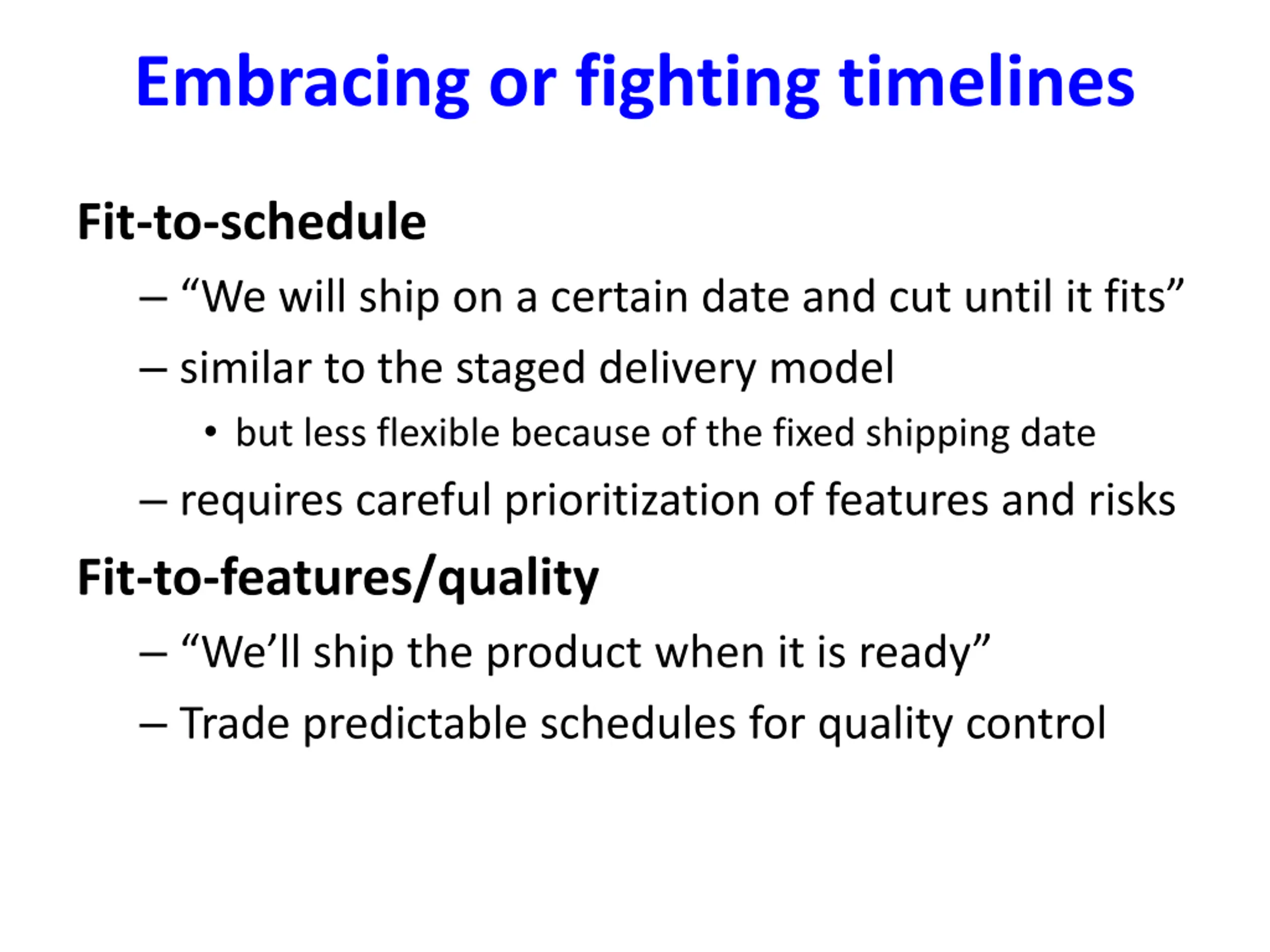 Embracing or fighting timelines

Fit-to-schedule

– “We will ship on a certain date and cut until it fits”

– similar to the staged delivery model

• but less flexible because of the fixed shipping date

– requires careful prioritization of features and risks

Fit-to-features/quality

– “We’ll ship the product when it is ready”

– Trade predictable schedules for quality control